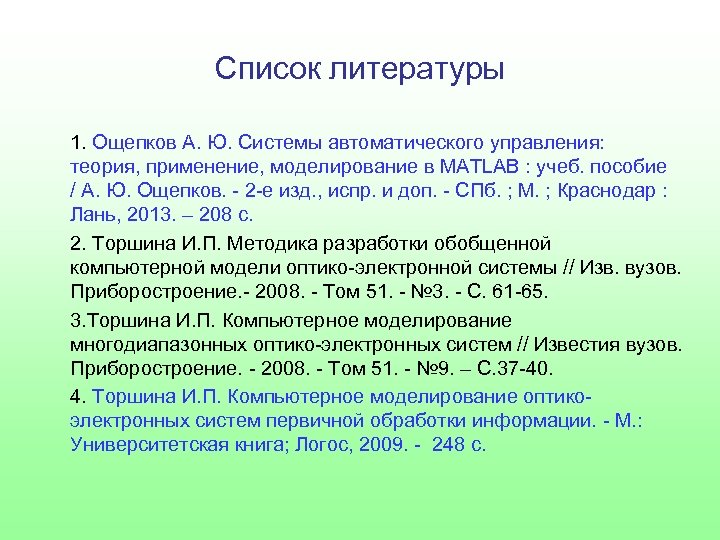 Список литературы

1. Ощепков А. Ю. Системы автоматического управления: теория, применение, моделирование в MATLAB : учеб. пособие / А. Ю. Ощепков. - 2-е изд., испр. и доп. - СПб. ; М. ; Краснодар : Лань, 2013. – 208 с.

2. Торшина И.П. Методика разработки обобщенной компьютерной модели оптико-электронной системы // Изв. вузов. Приборостроение.- 2008. - Том 51. - №3. - С. 61-65.

3.Торшина И.П. Компьютерное моделирование многодиапазонных оптико-электронных систем // Известия вузов. Приборостроение. - 2008. - Том 51. - №9. – С.37-40.

4. Торшина И.П. Компьютерное моделирование оптико-электронных систем первичной обработки информации. - М.: Университетская книга; Логос, 2009. - 248 с.